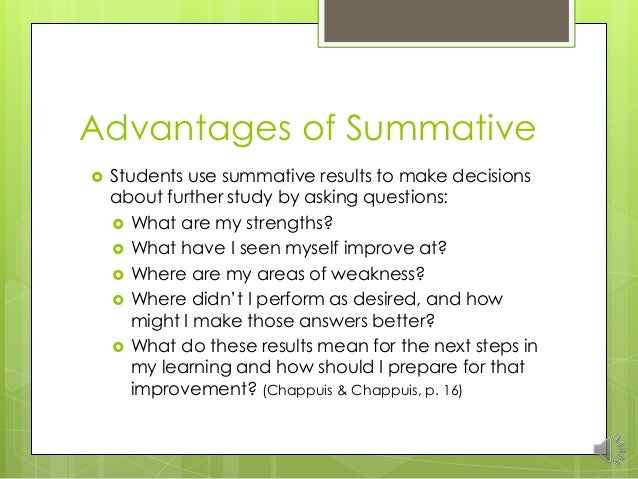 Advantages of Summative

Students use summative results to make decisions about further study by asking questions:

What are my strengths?

What have I seen myself improve at?

Where are my areas of weakness?

Where didn't I perform as desired, and how might I make those answers better?

What do these results mean for the next steps in my learning and how should I prepare for that improvement? (Chappuis & Chappuis, p. 16)